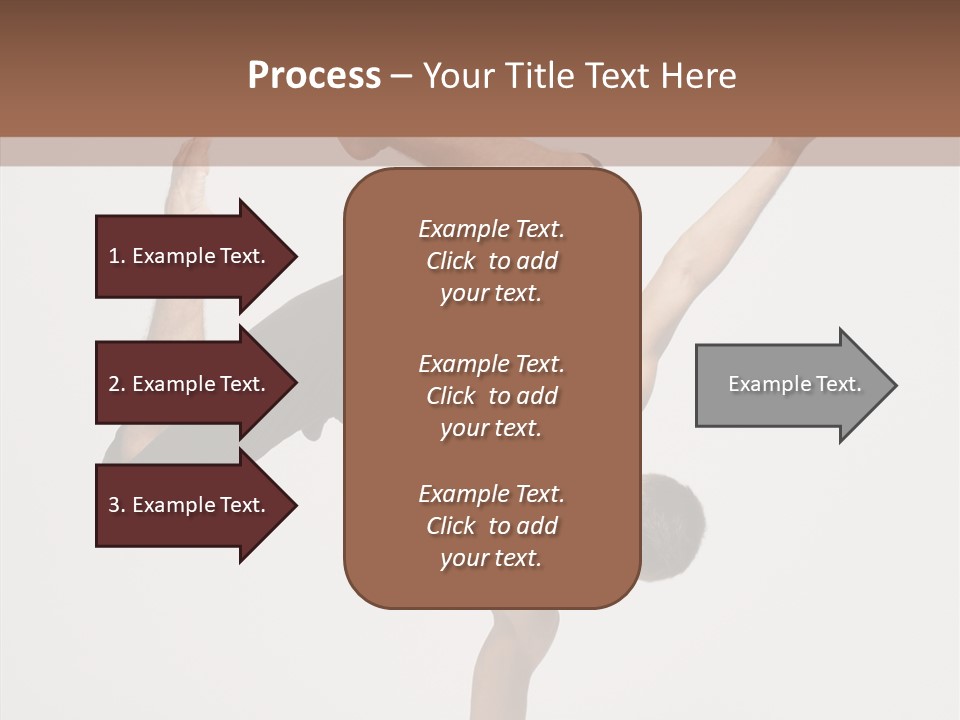 Process – Your Title Text Here

1. Example Text.

2. Example Text.

3. Example Text.

Example Text. Click to add your text.

Example Text. Click to add your text.

Example Text. Click to add your text.

Example Text.